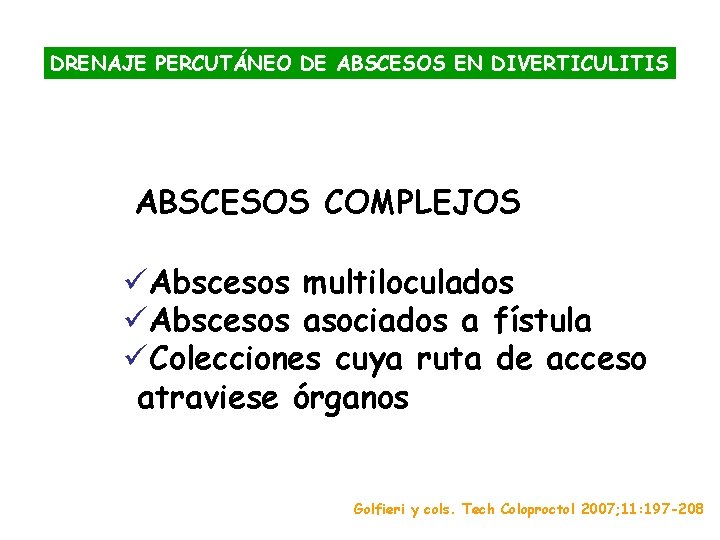 DRENAJE PERCUTÁNEO DE ABSCESOS EN DIVERTICULITIS

ABSCESOS COMPLEJOS

✓Abscesos multiloculados
✓Abscesos asociados a fístula
✓Colecciones cuya ruta de acceso atraviese órganos

Golfieri y cols. Tech Coloproctol 2007;11:197-208